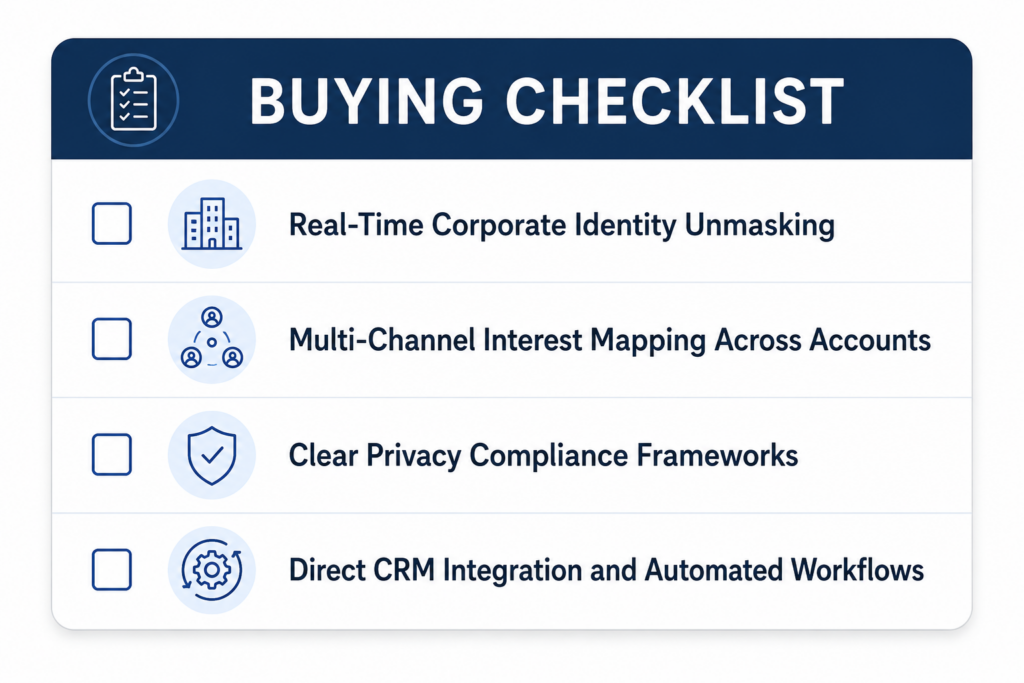 BUYING CHECKLIST

Real-Time Corporate Identity Unmasking

Multi-Channel Interest Mapping Across Accounts

Clear Privacy Compliance Frameworks

Direct CRM Integration and Automated Workflows